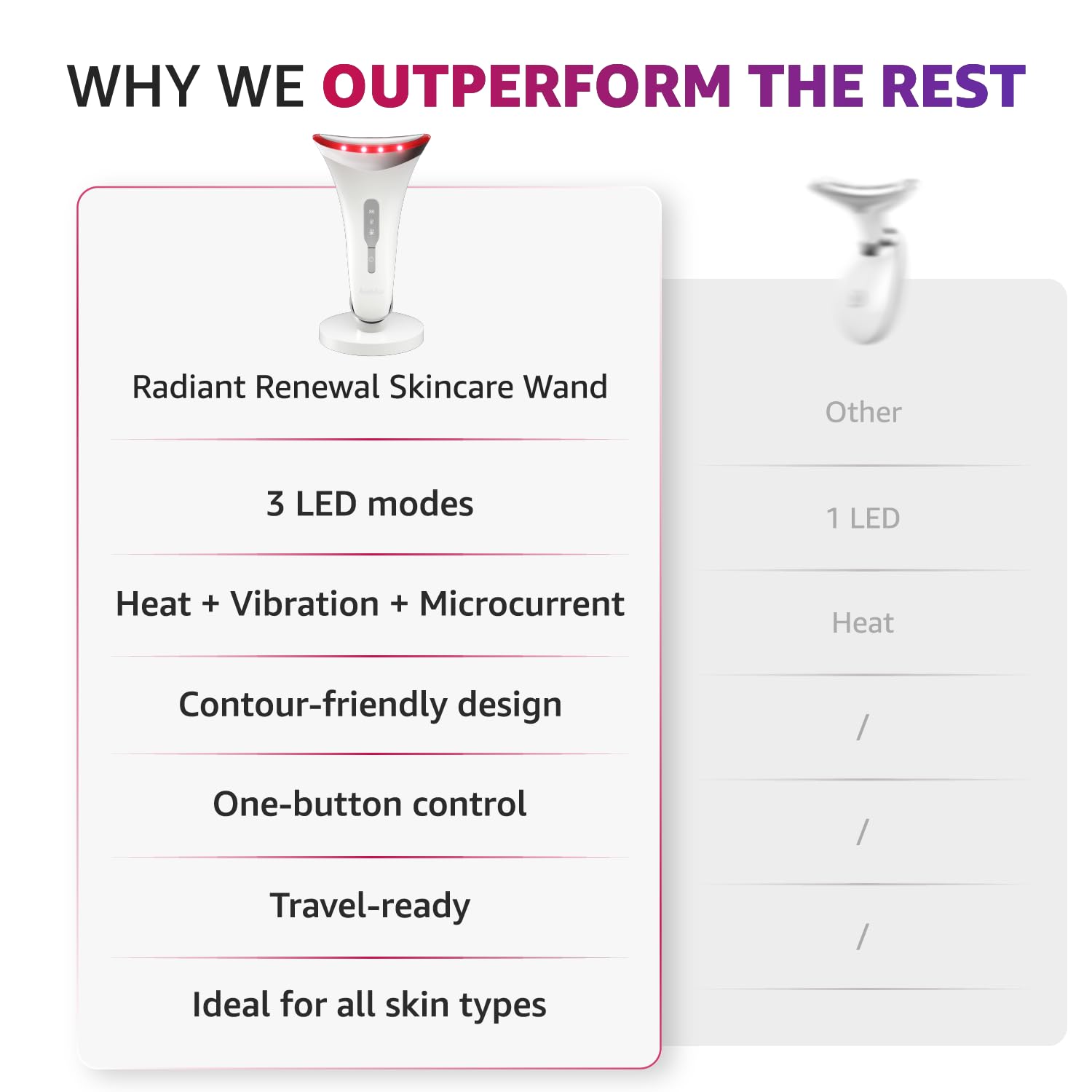 WHY WE OUTPERFORM THE REST

| Radiant Renewal Skincare Wand | Other |
|---|---|
| 3 LED modes | 1 LED |
| Heat + Vibration + Microcurrent | Heat |
| Contour-friendly design | / |
| One-button control | / |
| Travel-ready | / |
| Ideal for all skin types | |